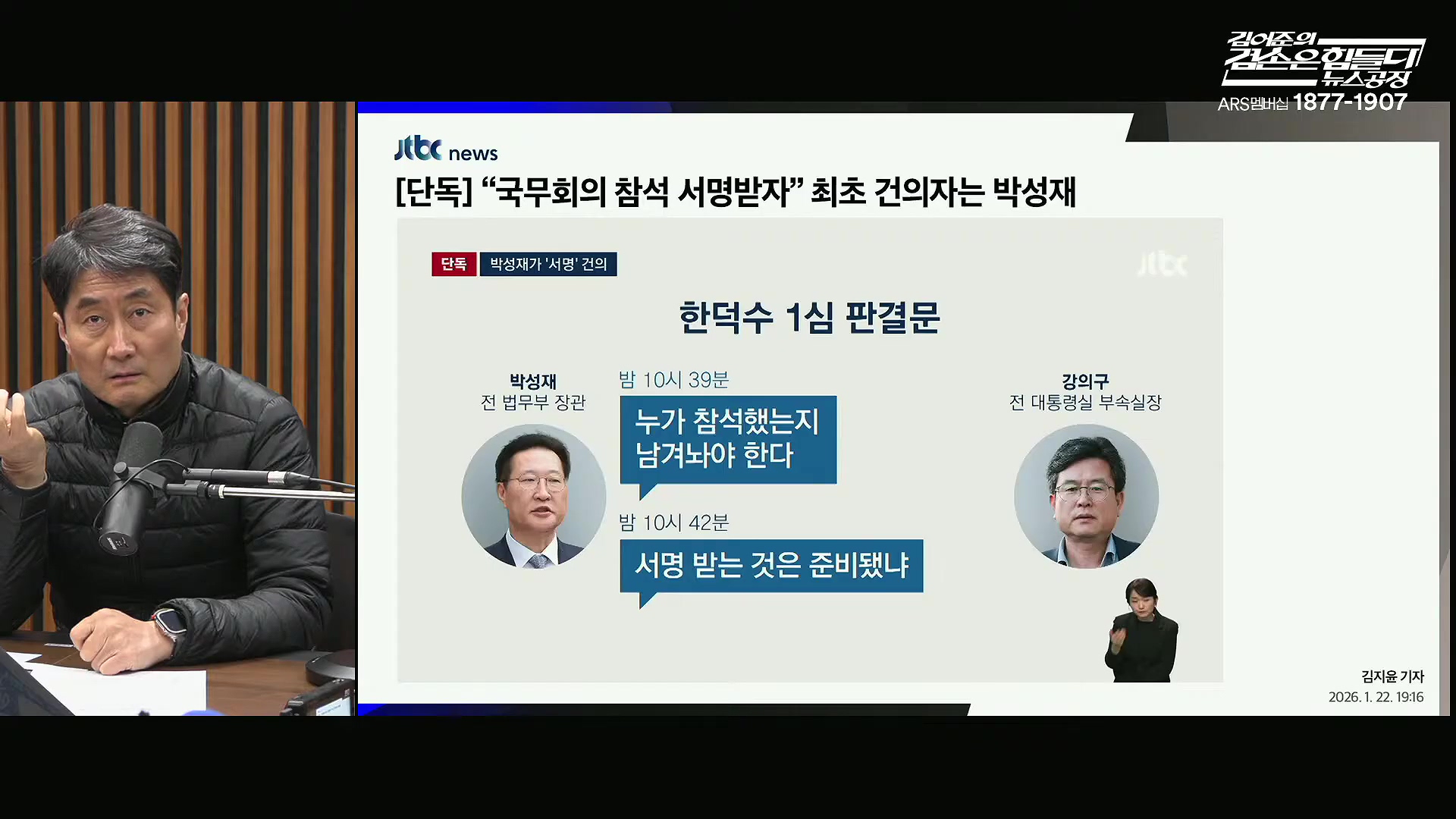 김어준의 겸손은힘들다 뉴스공장
ARS멤버십 1877-1907

jtbc news
[단독] “국무회의 참석 서명받자” 최초 건의자는 박성재

단독 박성재가 '서명' 건의

jtbc

한덕수 1심 판결문

박성재
전 법무부 장관

밤 10시 39분
누가 참석했는지 남겨놔야 한다

밤 10시 42분
서명 받는 것은 준비됐냐

강의구
전 대통령실 부속실장

김지윤 기자
2026. 1. 22. 19:16